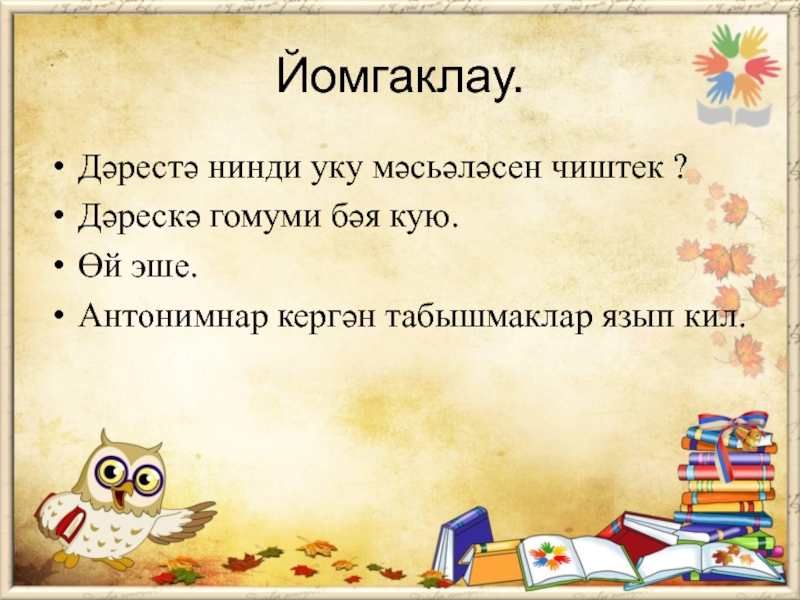 Йомгаклау.

• Дәрестә нинди уку мәсьәләсен чиштек ?
• Дәрескә гомуми бәя кую.
• Өй эше.
• Антонимнар кергән табышмаклар язып кил.